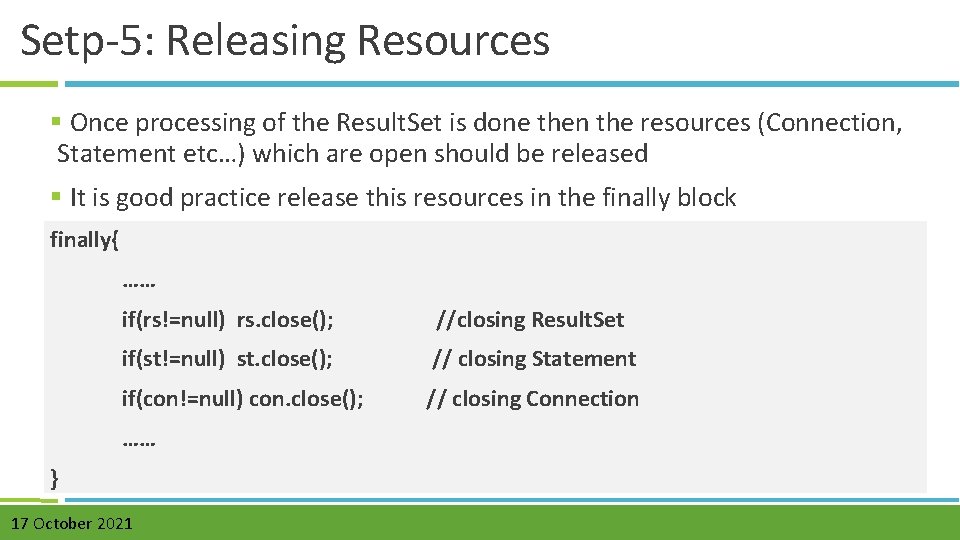 Setp-5: Releasing Resources

▪ Once processing of the ResultSet is done then the resources (Connection, Statement etc…) which are open should be released

▪ It is good practice release this resources in the finally block

finally{

……

if(rs!=null) rs.close(); //closing ResultSet

if(st!=null) st.close(); // closing Statement

if(con!=null) con.close(); // closing Connection

……

}

17 October 2021